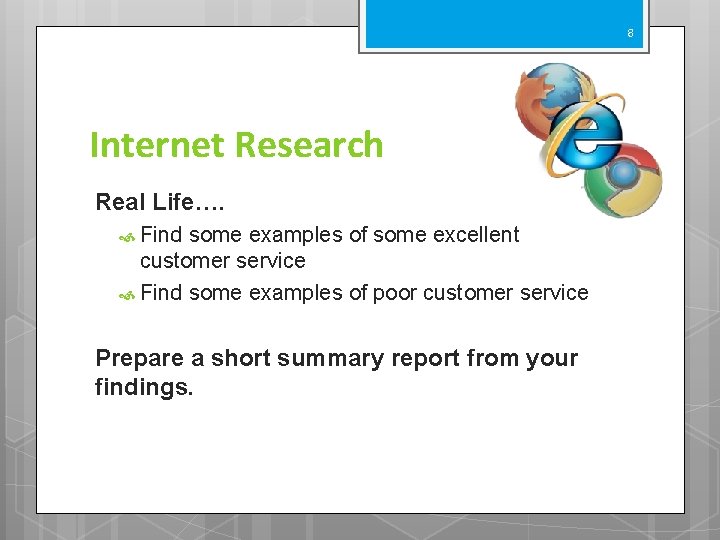 8

Internet Research

Real Life….

Find some examples of some excellent customer service

Find some examples of poor customer service

Prepare a short summary report from your findings.